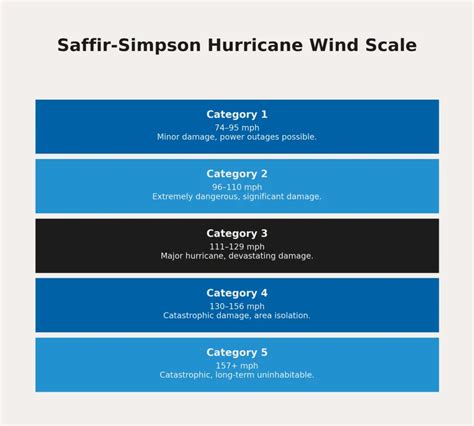 Saffir-Simpson Hurricane Wind Scale

Category 1
74–95 mph
Minor damage, power outages possible.

Category 2
96–110 mph
Extremely dangerous, significant damage.

Category 3
111–129 mph
Major hurricane, devastating damage.

Category 4
130–156 mph
Catastrophic damage, area isolation.

Category 5
157+ mph
Catastrophic, long-term uninhabitable.